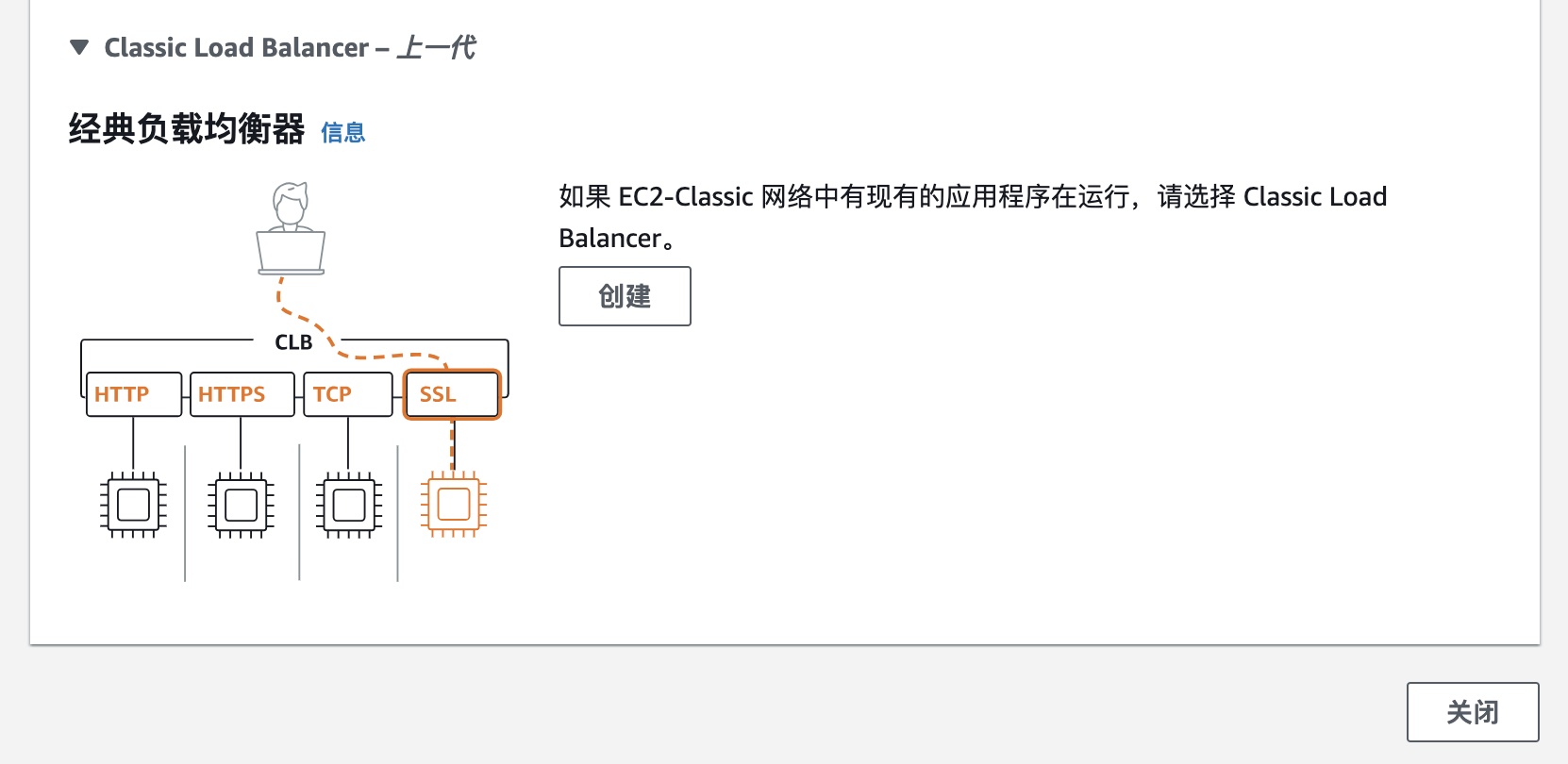 ▼ Classic Load Balancer – 上一代

经典负载均衡器 信息

CLB

HTTP

HTTPS

TCP

SSL

如果 EC2-Classic 网络中有现有的应用程序在运行，请选择 Classic Load Balancer。

创建

关闭